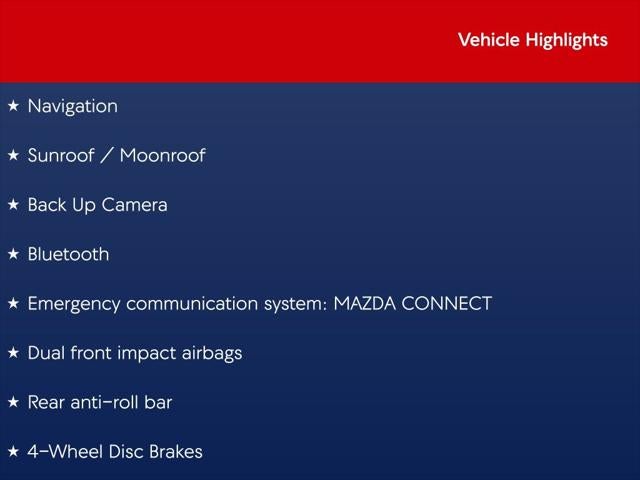 Vehicle Highlights

★ Navigation

★ Sunroof / Moonroof

★ Back Up Camera

★ Bluetooth

★ Emergency communication system: MAZDA CONNECT

★ Dual front impact airbags

★ Rear anti-roll bar

★ 4-Wheel Disc Brakes